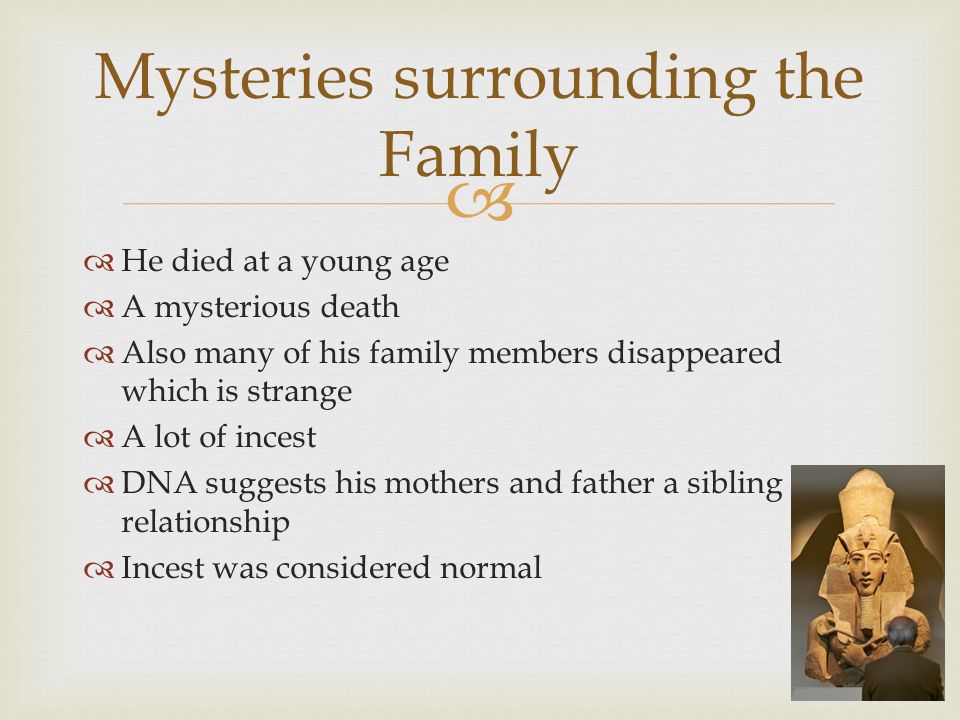 Mysteries surrounding the Family

He died at a young age
A mysterious death
Also many of his family members disappeared which is strange
A lot of incest
DNA suggests his mothers and father a sibling relationship
Incest was considered normal